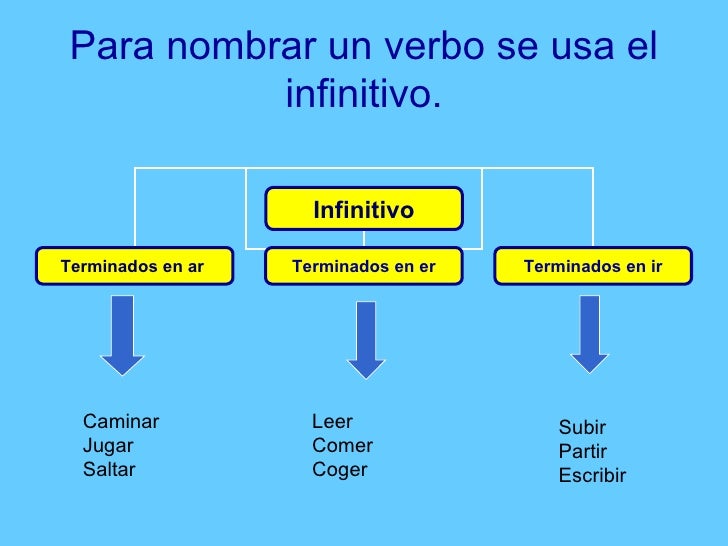 Para nombrar un verbo se usa el infinitivo.

Infinitivo

Terminados en ar

Terminados en er

Terminados en ir

Caminar
Jugar
Saltar

Leer
Comer
Coger

Subir
Partir
Escribir